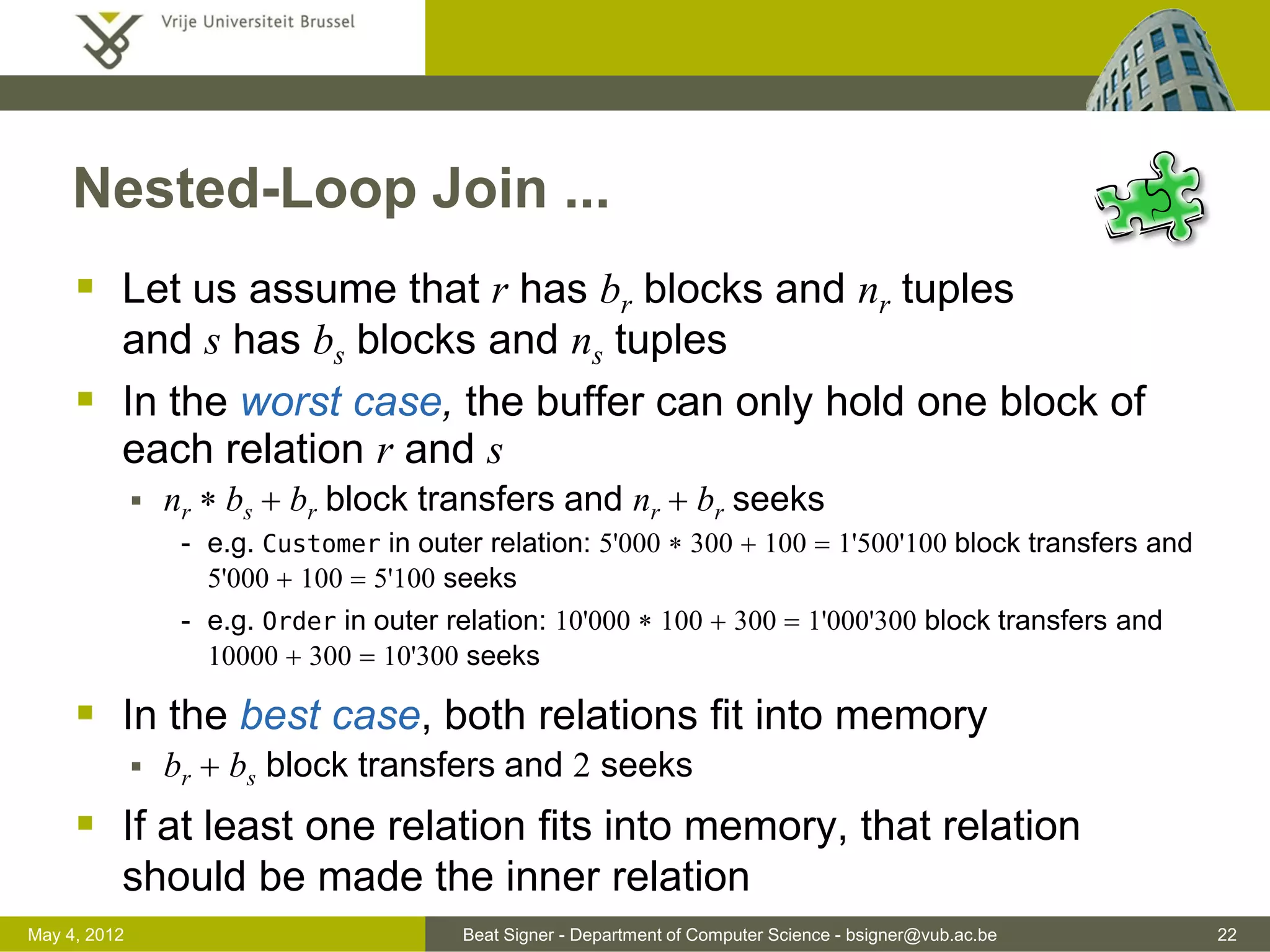 Vrije Universiteit Brussel

Nested-Loop Join ...

▪ Let us assume that $r$ has $b_r$ blocks and $n_r$ tuples and $s$ has $b_s$ blocks and $n_s$ tuples

▪ In the worst case, the buffer can only hold one block of each relation $r$ and $s$

▪ $n_r * b_s + b_r$ block transfers and $n_r + b_r$ seeks

- e.g. Customer in outer relation: $5'000 * 300 + 100 = 1'500'100$ block transfers and $5'000 + 100 = 5'100$ seeks

- e.g. Order in outer relation: $10'000 * 100 + 300 = 1'000'300$ block transfers and $10000 + 300 = 10'300$ seeks

▪ In the best case, both relations fit into memory

▪ $b_r + b_s$ block transfers and $2$ seeks

▪ If at least one relation fits into memory, that relation should be made the inner relation

May 4, 2012 Beat Signer - Department of Computer Science - bsigner@vub.ac.be 22